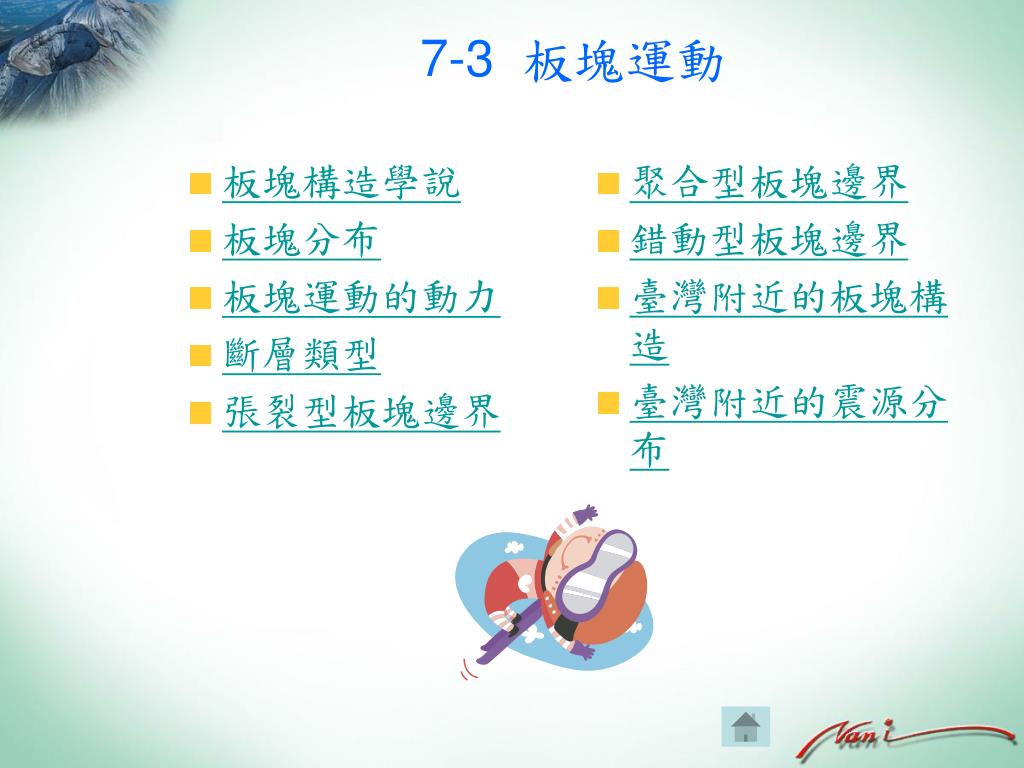 7-3 板塊運動

板塊構造學說
板塊分布
板塊運動的動力
斷層類型
張裂型板塊邊界

聚合型板塊邊界
錯動型板塊邊界
臺灣附近的板塊構造
臺灣附近的震源分布

Nani